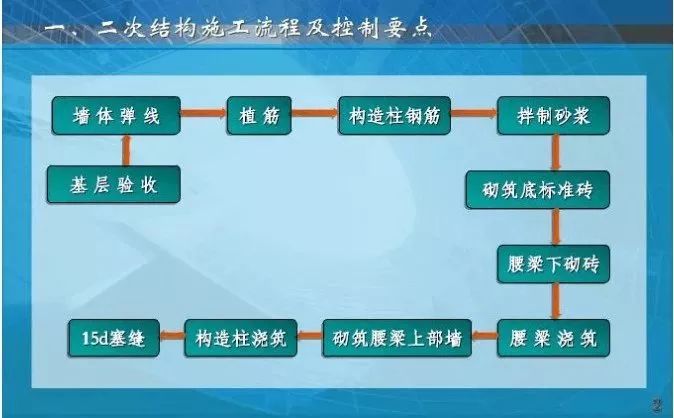 一、二次结构施工流程及控制要点

基层验收

墙体弹线

植筋

构造柱钢筋

拌制砂浆

砌筑底标准砖

腰梁下砌砖

腰梁浇筑

砌筑腰梁上部墙

构造柱浇筑

15d塞缝

2